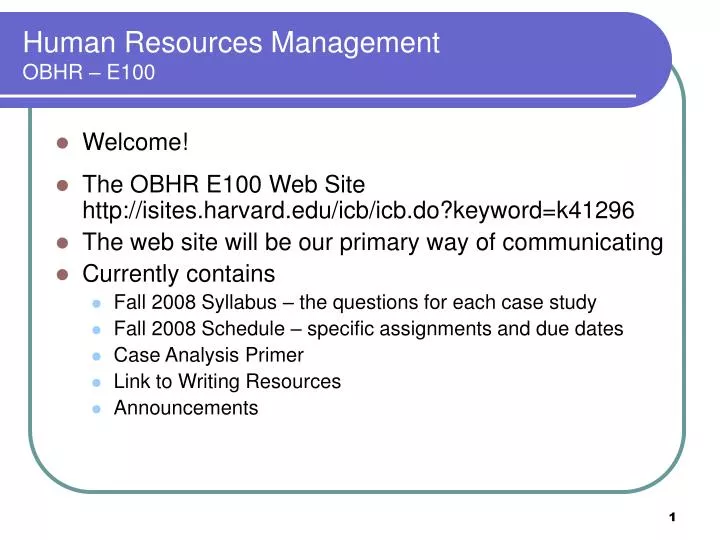 Human Resources Management
OBHR – E100

- Welcome!
- The OBHR E100 Web Site http://isites.harvard.edu/icb/icb.do?keyword=k41296
- The web site will be our primary way of communicating
- Currently contains
  - Fall 2008 Syllabus – the questions for each case study
  - Fall 2008 Schedule – specific assignments and due dates
  - Case Analysis Primer
  - Link to Writing Resources
  - Announcements

1